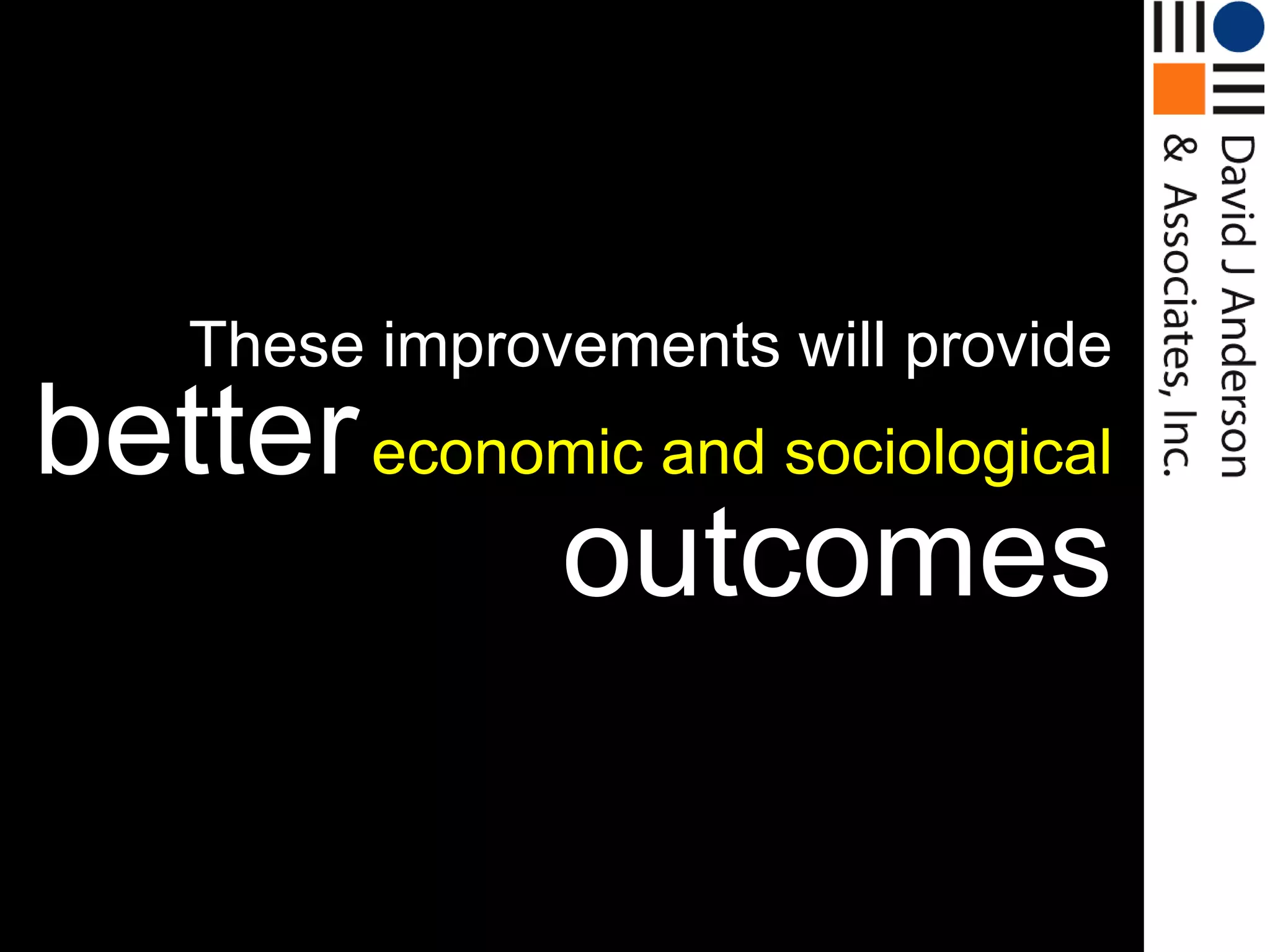 These improvements will provide better economic and sociological outcomes

David J Anderson & Associates, Inc.